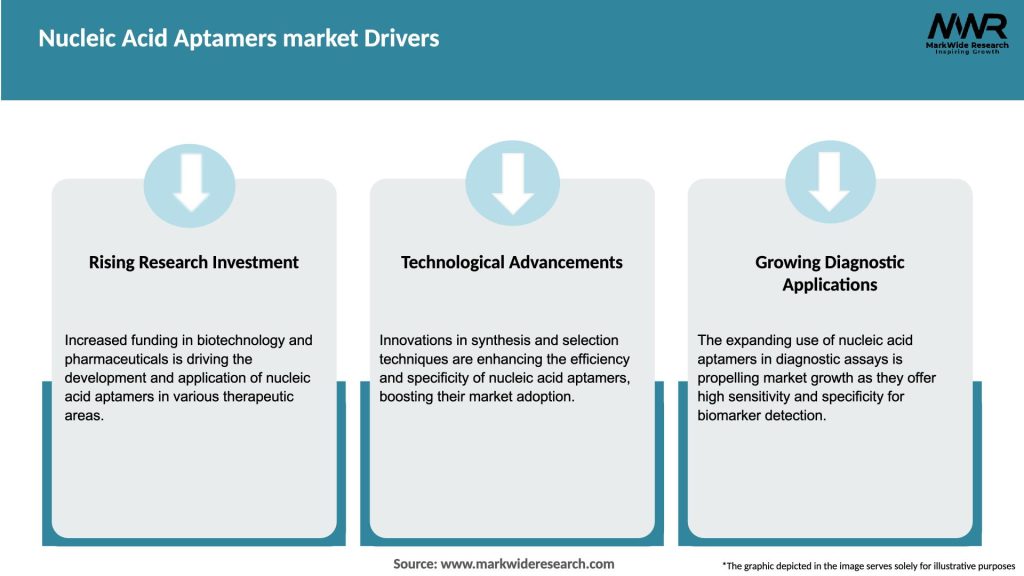 Nucleic Acid Aptamers market Drivers

MWR
MarkWide Research
Inspiring Growth

Rising Research Investment

Increased funding in biotechnology and pharmaceuticals is driving the development and application of nucleic acid aptamers in various therapeutic areas.

Technological Advancements

Innovations in synthesis and selection techniques are enhancing the efficiency and specificity of nucleic acid aptamers, boosting their market adoption.

Growing Diagnostic Applications

The expanding use of nucleic acid aptamers in diagnostic assays is propelling market growth as they offer high sensitivity and specificity for biomarker detection.

Source: www.markwideresearch.com

*The graphic depicted in the image serves solely for illustrative purposes